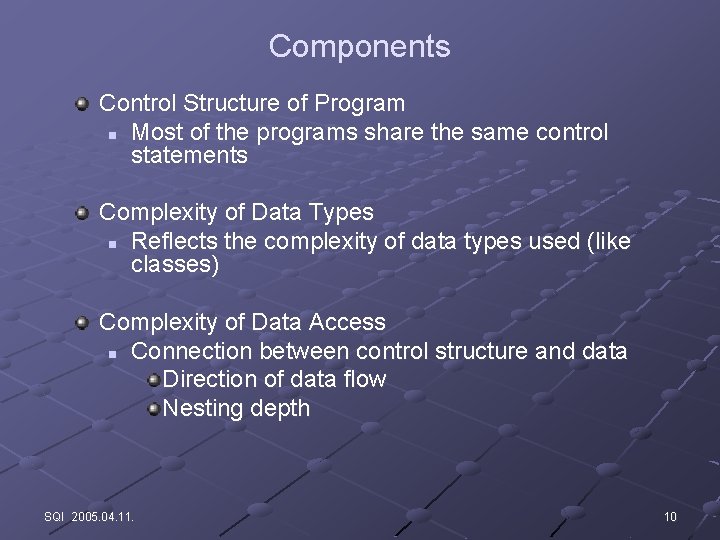 Components

Control Structure of Program
Most of the programs share the same control statements

Complexity of Data Types
Reflects the complexity of data types used (like classes)

Complexity of Data Access
Connection between control structure and data
Direction of data flow
Nesting depth

SQI 2005.04.11.

10